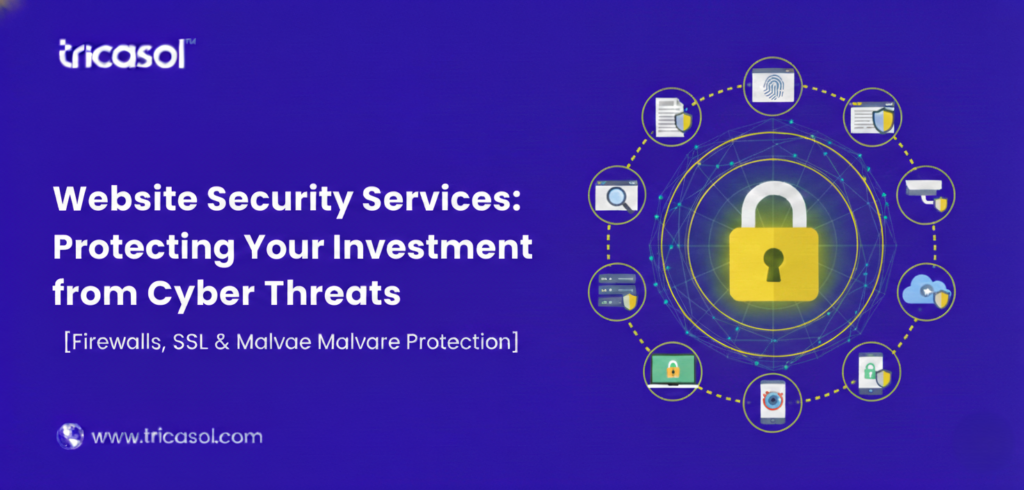 tricasol™

Website Security Services: Protecting Your Investment from Cyber Threats

[Firewalls, SSL & Malvae Malvare Protection]

www.tricasol.com